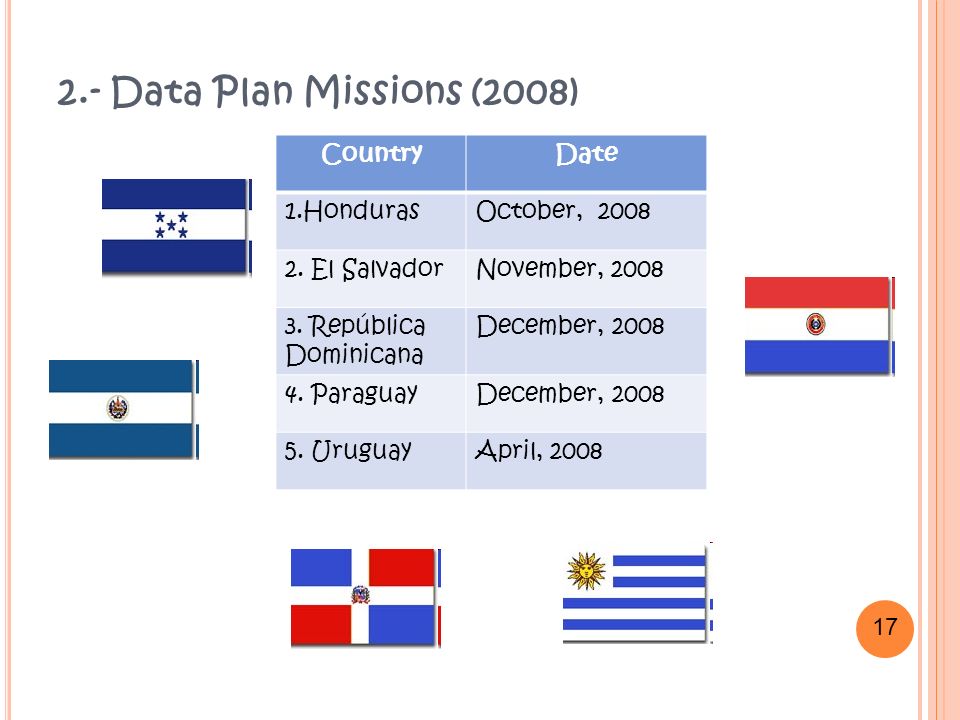 2.- Data Plan Missions (2008)

| Country | Date |
|---|---|
| 1.Honduras | October, 2008 |
| 2. El Salvador | November, 2008 |
| 3. República Dominicana | December, 2008 |
| 4. Paraguay | December, 2008 |
| 5. Uruguay | April, 2008 |

17